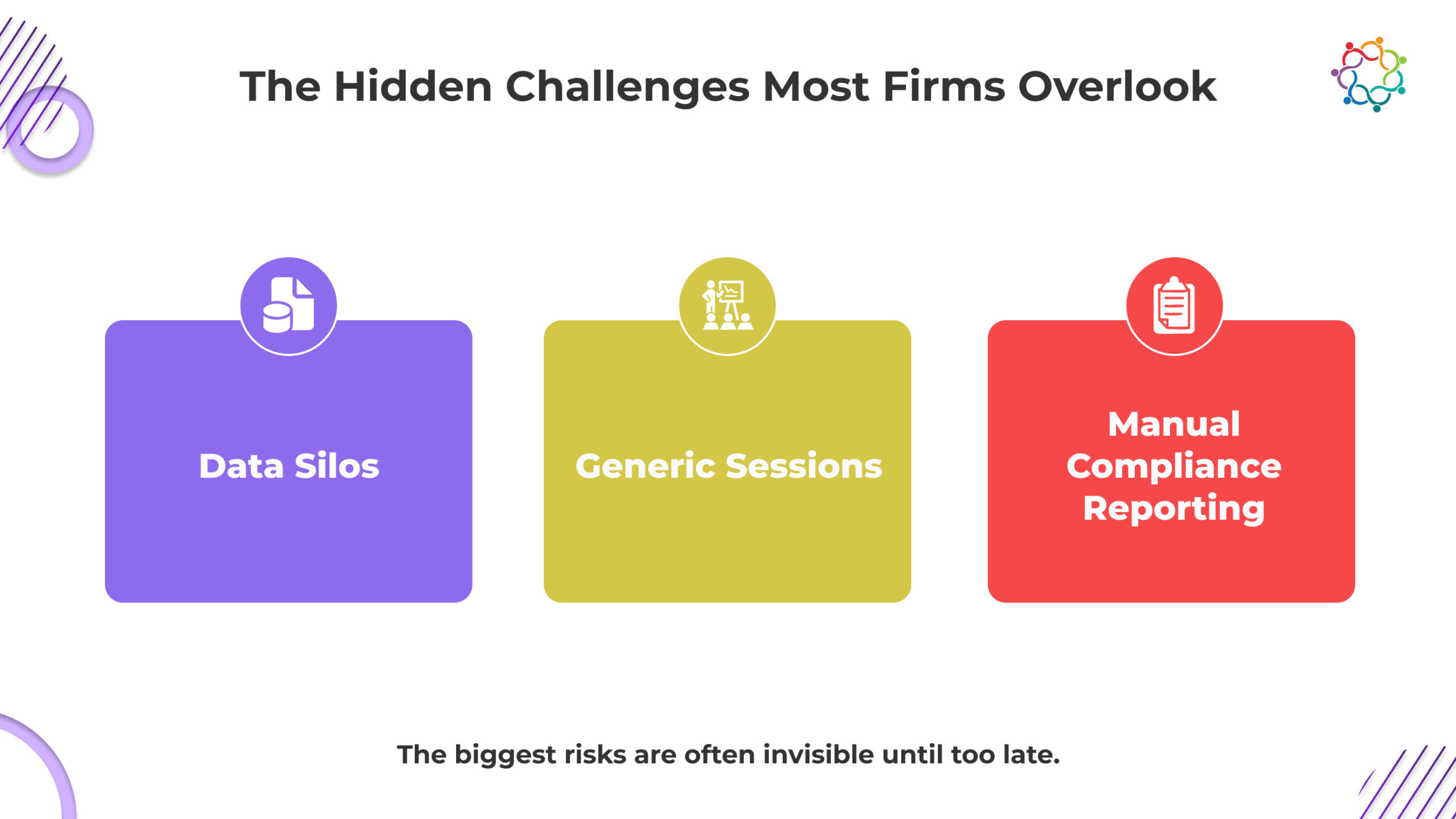 The Hidden Challenges Most Firms Overlook

Data Silos

Generic Sessions

Manual Compliance Reporting

The biggest risks are often invisible until too late.